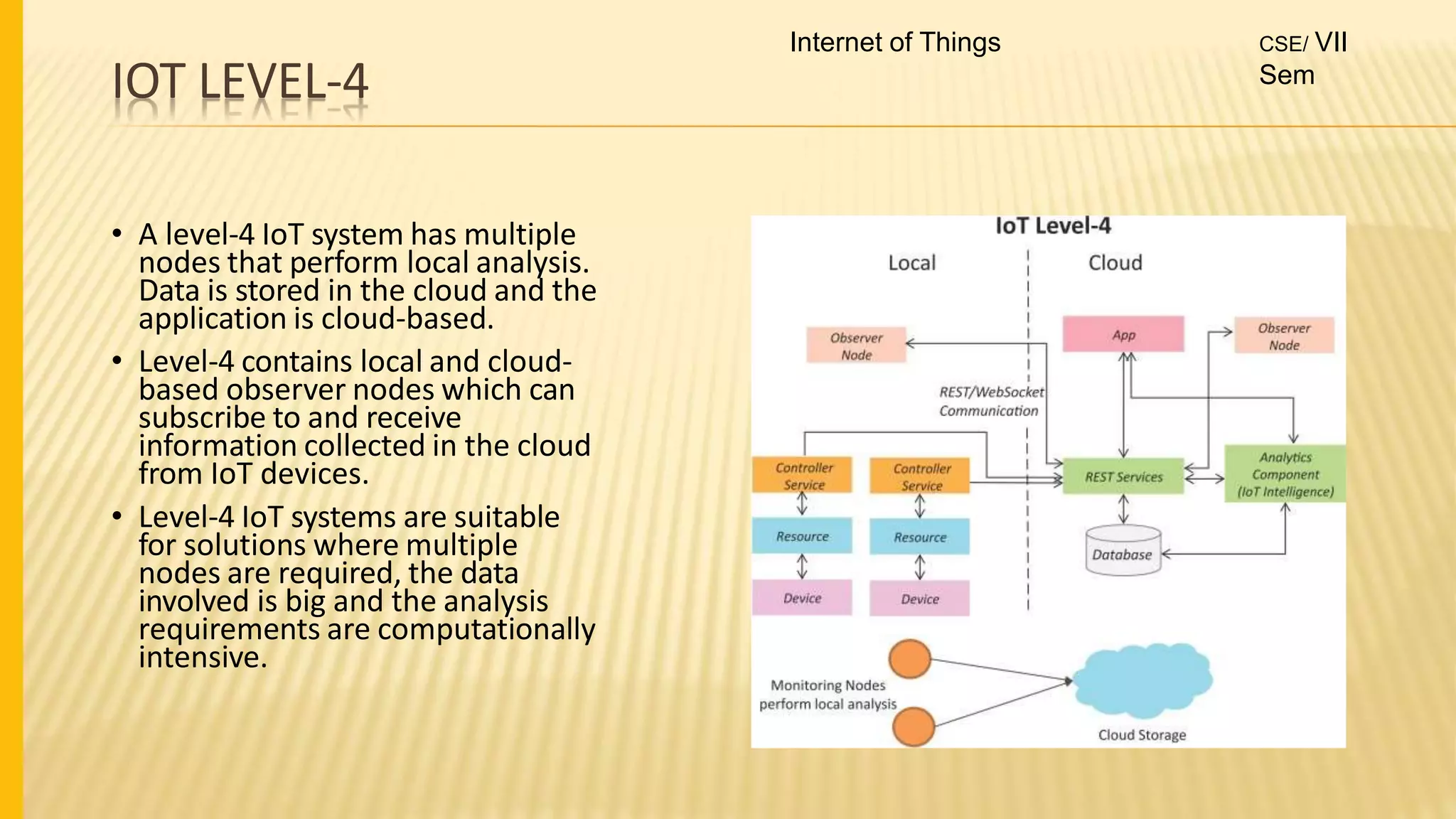 Internet of Things

CSE/ VII Sem

IOT LEVEL-4

• A level-4 IoT system has multiple nodes that perform local analysis. Data is stored in the cloud and the application is cloud-based.

• Level-4 contains local and cloud-based observer nodes which can subscribe to and receive information collected in the cloud from IoT devices.

• Level-4 IoT systems are suitable for solutions where multiple nodes are required, the data involved is big and the analysis requirements are computationally intensive.

IoT Level-4

Local

Cloud

Observer Node

App

Observer Node

REST/WebSocket Communication

Controller Service

Controller Service

REST Services

Analytics Component (IoT Intelligence)

Resource

Resource

Database

Device

Device

Monitoring Nodes perform local analysis

Cloud Storage